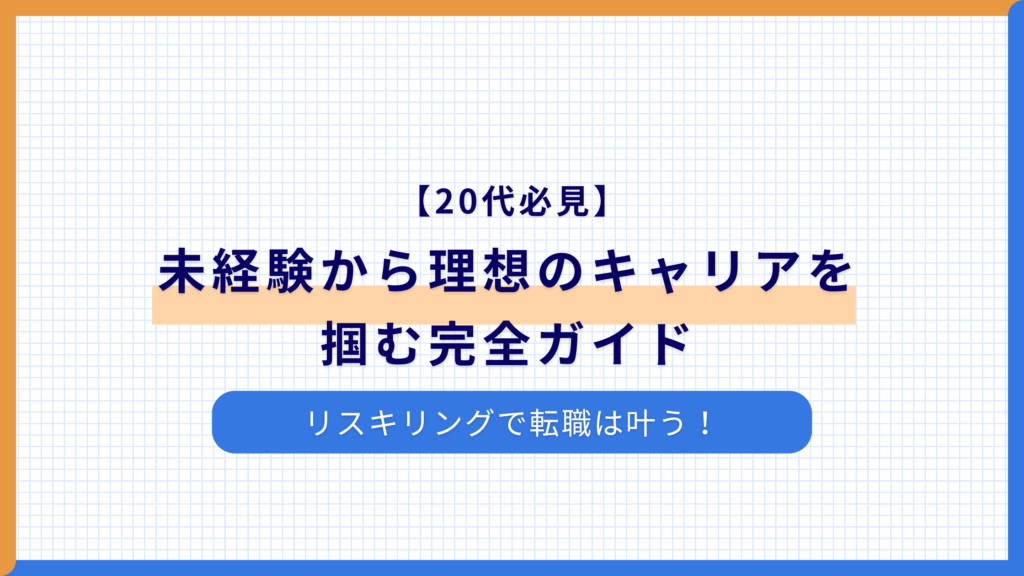 【20代必見】

未経験から理想のキャリアを掴む完全ガイド

リスキリングで転職は叶う！